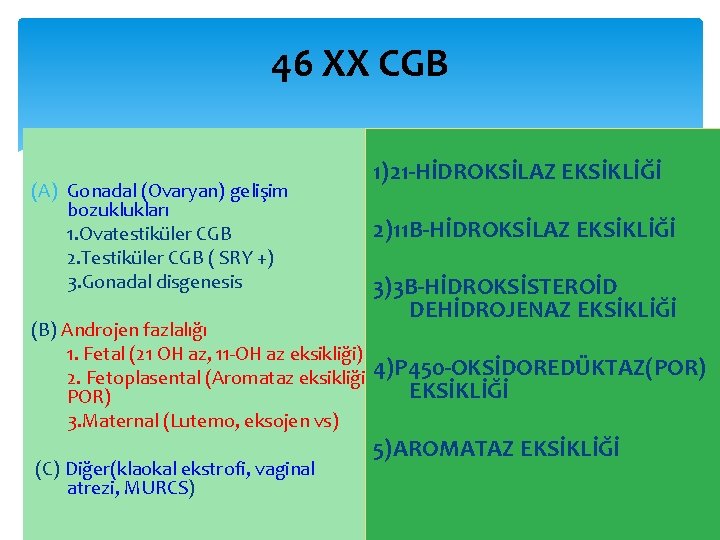 46 XX CGB

(A) Gonadal (Ovaryan) gelişim bozuklukları
1.Ovatestiküler CGB
2.Testiküler CGB ( SRY +)
3.Gonadal disgenesis

(B) Androjen fazlalığı
1. Fetal (21 OH az, 11-OH az eksikliği)
2. Fetoplasental (Aromataz eksikliği POR)
3.Maternal (Lutemo, eksojen vs)

(C) Diğer(klaokal ekstrofi, vaginal atrezi, MURCS)

1)21-HİDROKSİLAZ EKSİKLİĞİ

2)11B-HİDROKSİLAZ EKSİKLİĞİ

3)3B-HİDROKSİSTEROİD DEHİDROJENAZ EKSİKLİĞİ

4)P450-OKSİDOREDÜKTAZ(POR) EKSİKLİĞİ

5)AROMATAZ EKSİKLİĞİ